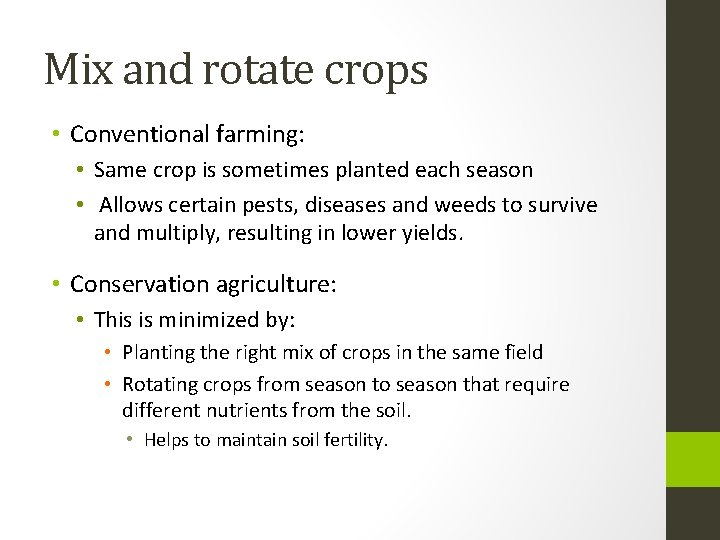 Mix and rotate crops

• Conventional farming:
  • Same crop is sometimes planted each season
  • Allows certain pests, diseases and weeds to survive and multiply, resulting in lower yields.

• Conservation agriculture:
  • This is minimized by:
    • Planting the right mix of crops in the same field
    • Rotating crops from season to season that require different nutrients from the soil.
      • Helps to maintain soil fertility.